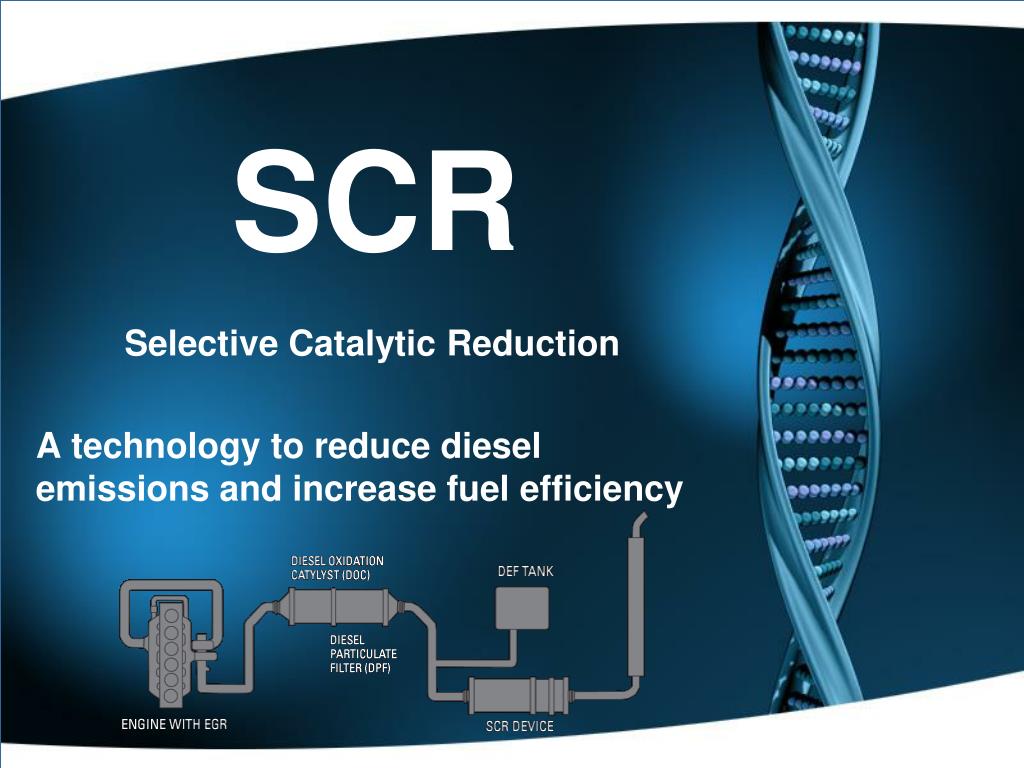 SCR

Selective Catalytic Reduction

A technology to reduce diesel emissions and increase fuel efficiency

DIESEL OXIDATION CATYLYST (DOC)

DEF TANK

DIESEL PARTICULATE FILTER (DPF)

ENGINE WITH EGR

SCR DEVICE